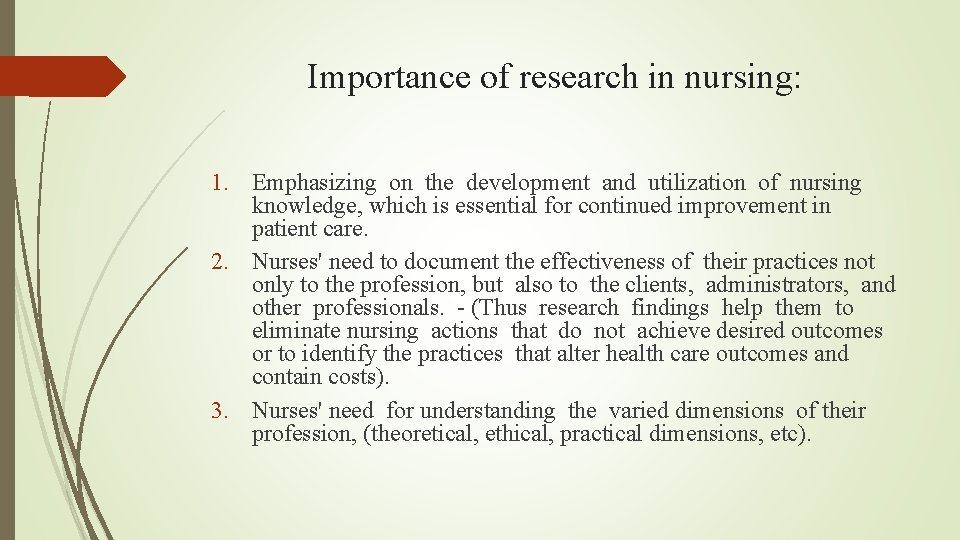 Importance of research in nursing:

1. Emphasizing on the development and utilization of nursing knowledge, which is essential for continued improvement in patient care.
2. Nurses' need to document the effectiveness of their practices not only to the profession, but also to the clients, administrators, and other professionals. - (Thus research findings help them to eliminate nursing actions that do not achieve desired outcomes or to identify the practices that alter health care outcomes and contain costs).
3. Nurses' need for understanding the varied dimensions of their profession, (theoretical, ethical, practical dimensions, etc).